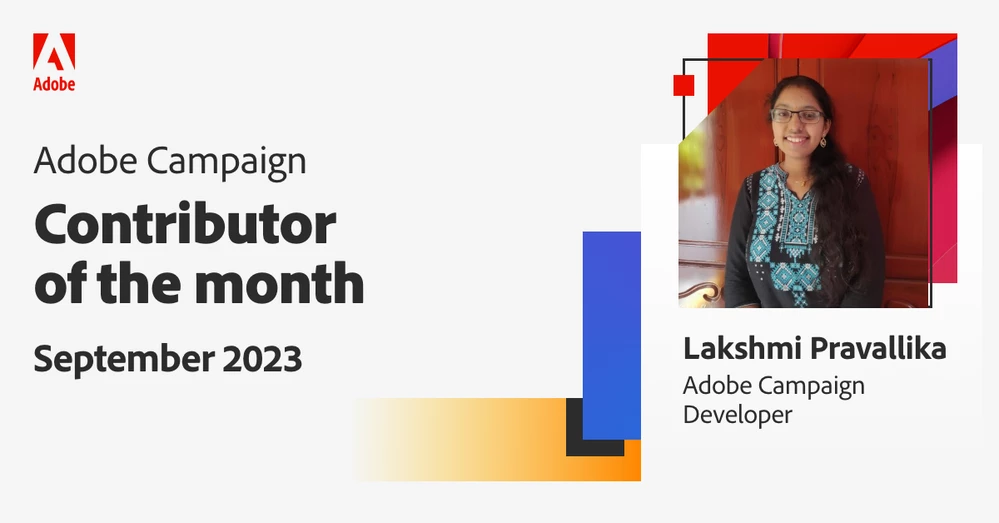 Adobe

Adobe Campaign

Contributor of the month

September 2023

Lakshmi Pravallika

Adobe Campaign Developer